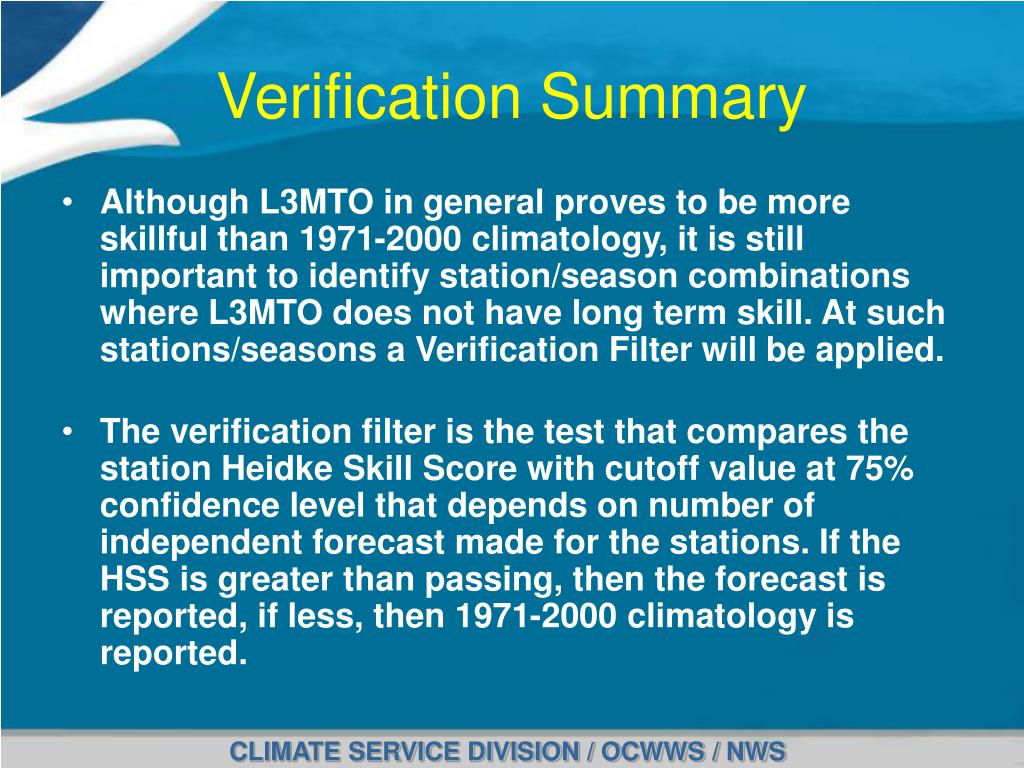 Verification Summary

• Although L3MTO in general proves to be more skillful than 1971-2000 climatology, it is still important to identify station/season combinations where L3MTO does not have long term skill. At such stations/seasons a Verification Filter will be applied.

• The verification filter is the test that compares the station Heidke Skill Score with cutoff value at 75% confidence level that depends on number of independent forecast made for the stations. If the HSS is greater than passing, then the forecast is reported, if less, then 1971-2000 climatology is reported.

CLIMATE SERVICE DIVISION / OCWWS / NWS